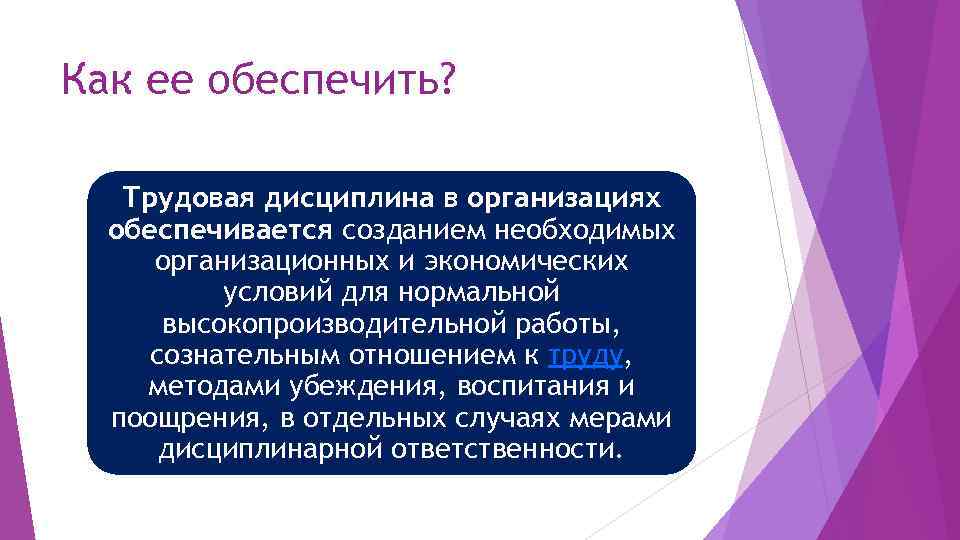 Как ее обеспечить?

Трудовая дисциплина в организациях обеспечивается созданием необходимых организационных и экономических условий для нормальной высокопроизводительной работы, сознательным отношением к труду, методами убеждения, воспитания и поощрения, в отдельных случаях мерами дисциплинарной ответственности.